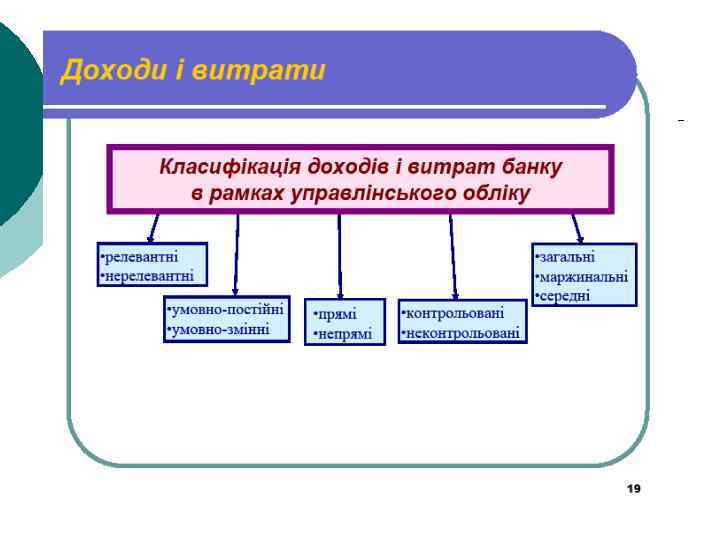 Доходи і витрати

Класифікація доходів і витрат банку в рамках управлінського обліку

•релевантні
•нерелевантні

•умовно-постійні
•умовно-змінні

•прямі
•непрямі

•контрольовані
•неконтрольовані

•загальні
•маржинальні
•середні

19